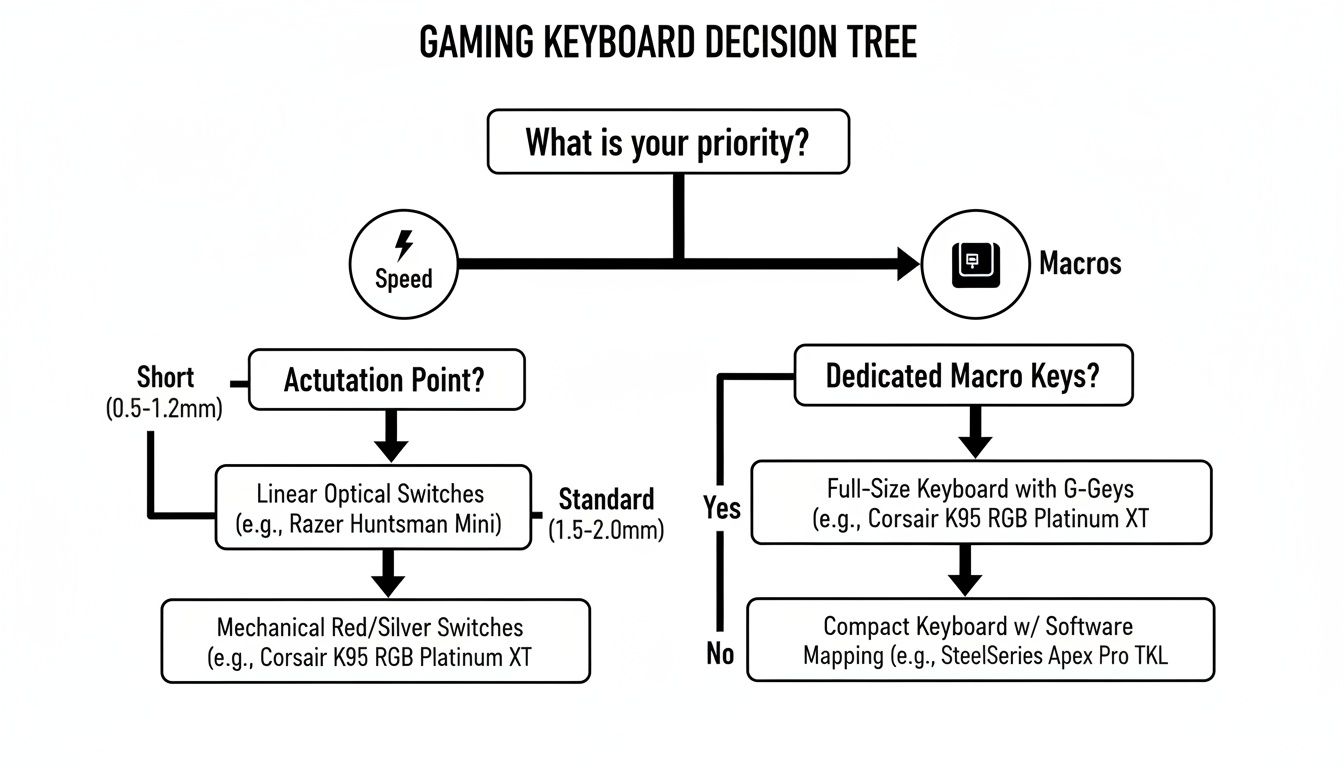 GAMING KEYBOARD DECISION TREE

What is your priority?

Speed

Macros

Short (0.5-1.2mm)

Actutation Point?

Linear Optical Switches (e.g., Razer Huntsman Mini)

Standard (1.5-2.0mm)

Mechanical Red/Silver Switches (e.g., Corsair K95 RGB Platinum XT

Dedicated Macro Keys?

Yes

Full-Size Keyboard with G-Geys (e.g., Corsair K95 RGB Platinum XT

No

Compact Keyboard w/ Software Mapping (e.g., SteelSeries Apex Pro TKL